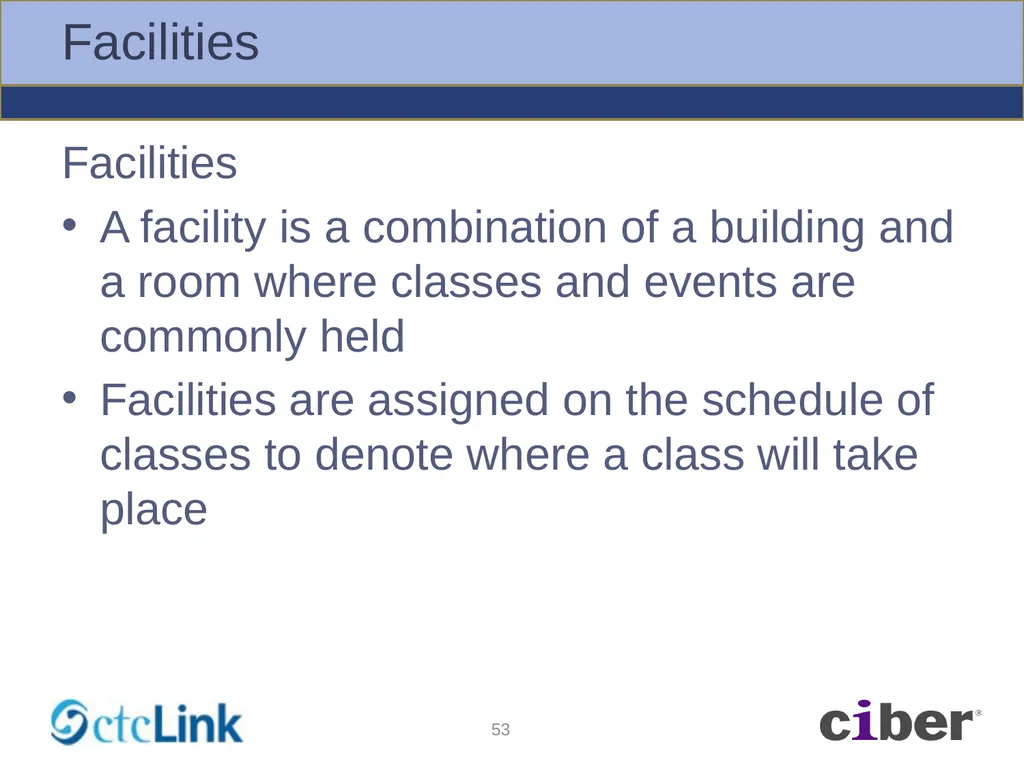 Facilities

Facilities

• A facility is a combination of a building and a room where classes and events are commonly held
• Facilities are assigned on the schedule of classes to denote where a class will take place

ctcLink

53

ciber®